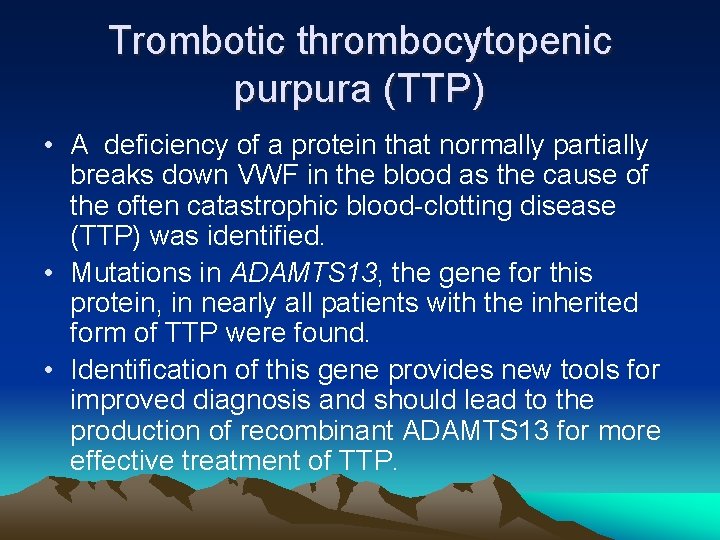 Trombotic thrombocytopenic purpura (TTP)

• A  deficiency of a protein that normally partially breaks down VWF in the blood as the cause of the often catastrophic blood-clotting disease (TTP) was identified.
• Mutations in ADAMTS13, the gene for this protein, in nearly all patients with the inherited form of TTP were found.
• Identification of this gene provides new tools for improved diagnosis and should lead to the production of recombinant ADAMTS13 for more effective treatment of TTP.